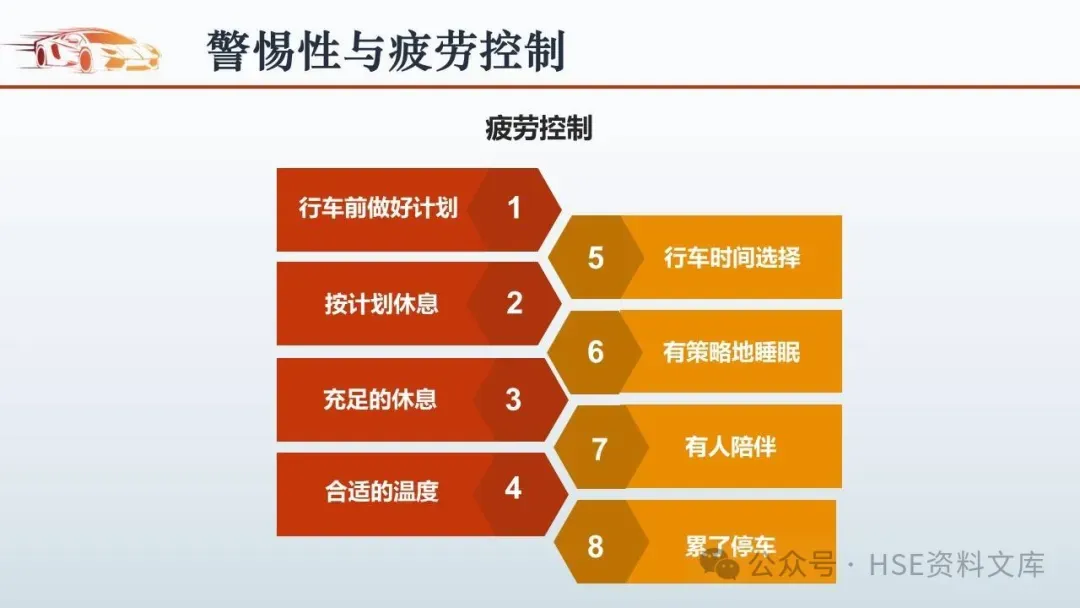 警惕性与疲劳控制

疲劳控制

行车前做好计划 1

按计划休息 2

充足的休息 3

合适的温度 4

5 行车时间选择

6 有策略地睡眠

7 有人陪伴

8 累了停车

公众号 · HSE资料文库